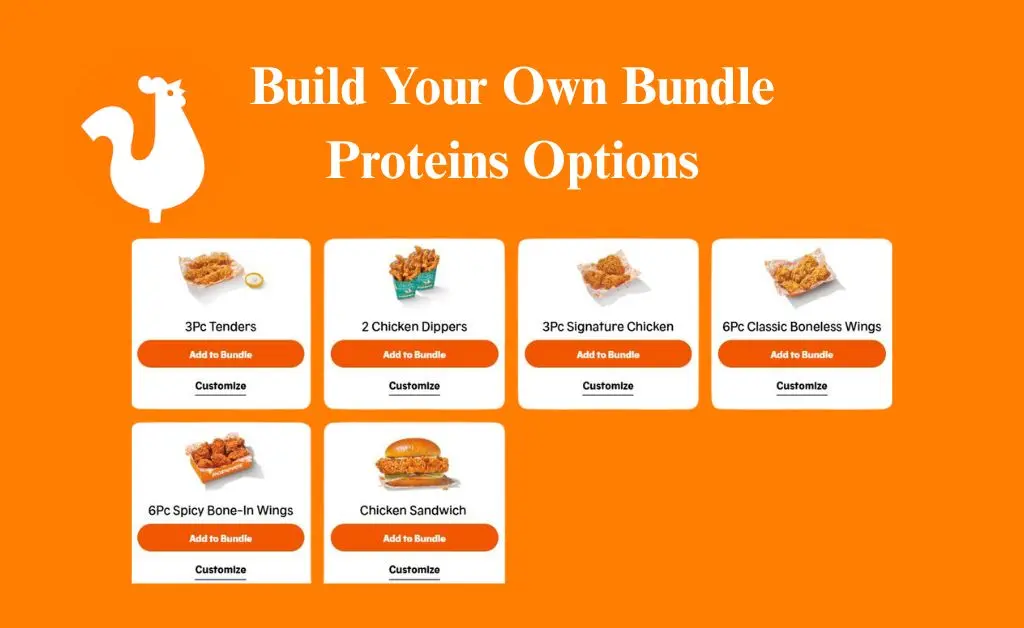 Build Your Own Bundle
Proteins Options

3Pc Tenders
Add to Bundle
Customize

2 Chicken Dippers
Add to Bundle
Customize

3Pc Signature Chicken
Add to Bundle
Customize

6Pc Classic Boneless Wings
Add to Bundle
Customize

6Pc Spicy Bone-In Wings
Add to Bundle
Customize

Chicken Sandwich
Add to Bundle
Customize